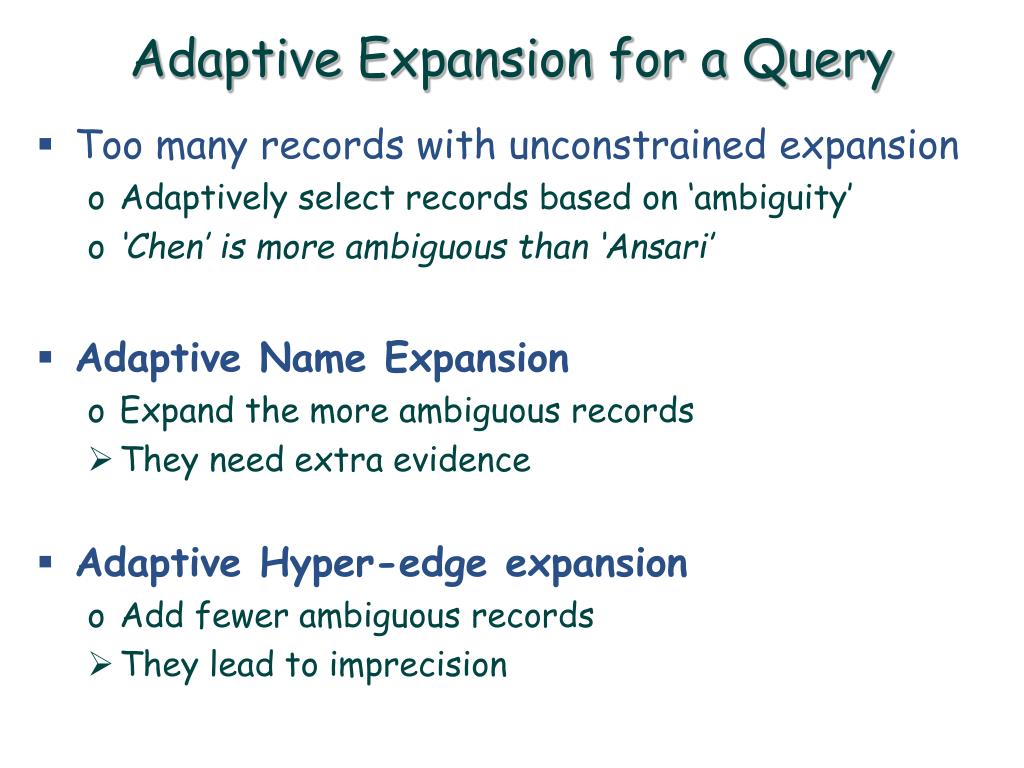 Adaptive Expansion for a Query

▪ Too many records with unconstrained expansion
  o Adaptively select records based on ‘ambiguity’
  o ‘Chen’ is more ambiguous than ‘Ansari’

▪ Adaptive Name Expansion
  o Expand the more ambiguous records
  ➢ They need extra evidence

▪ Adaptive Hyper-edge expansion
  o Add fewer ambiguous records
  ➢ They lead to imprecision